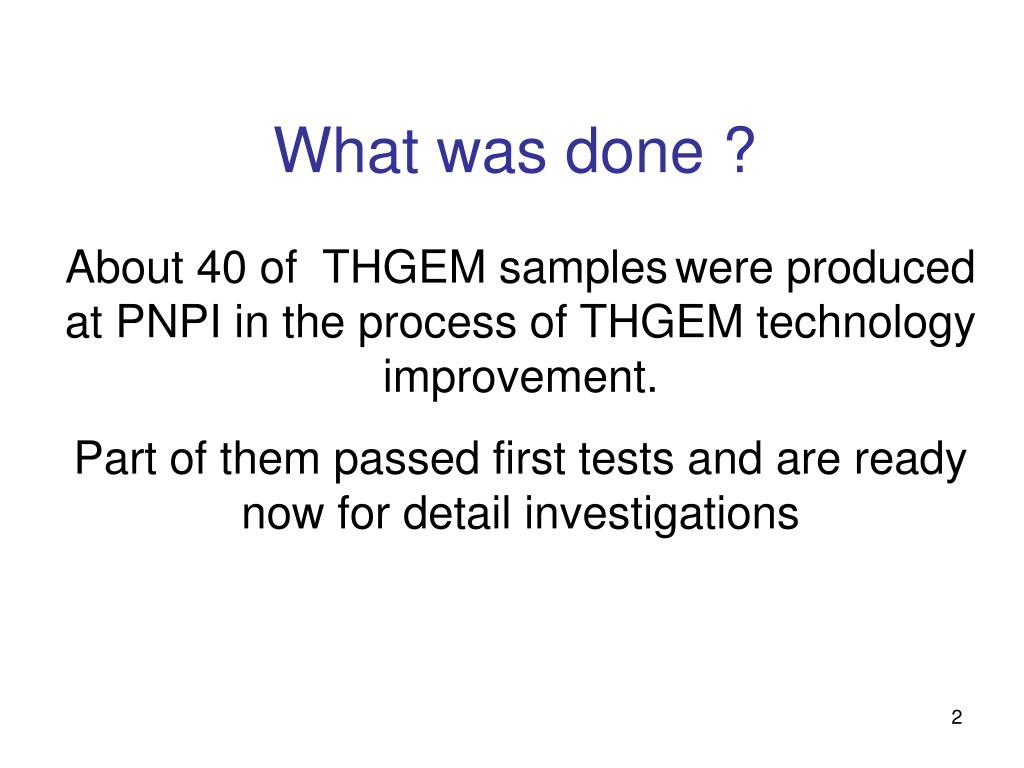 What was done ?

About 40 of THGEM samples were produced at PNPI in the process of THGEM technology improvement.

Part of them passed first tests and are ready now for detail investigations

2